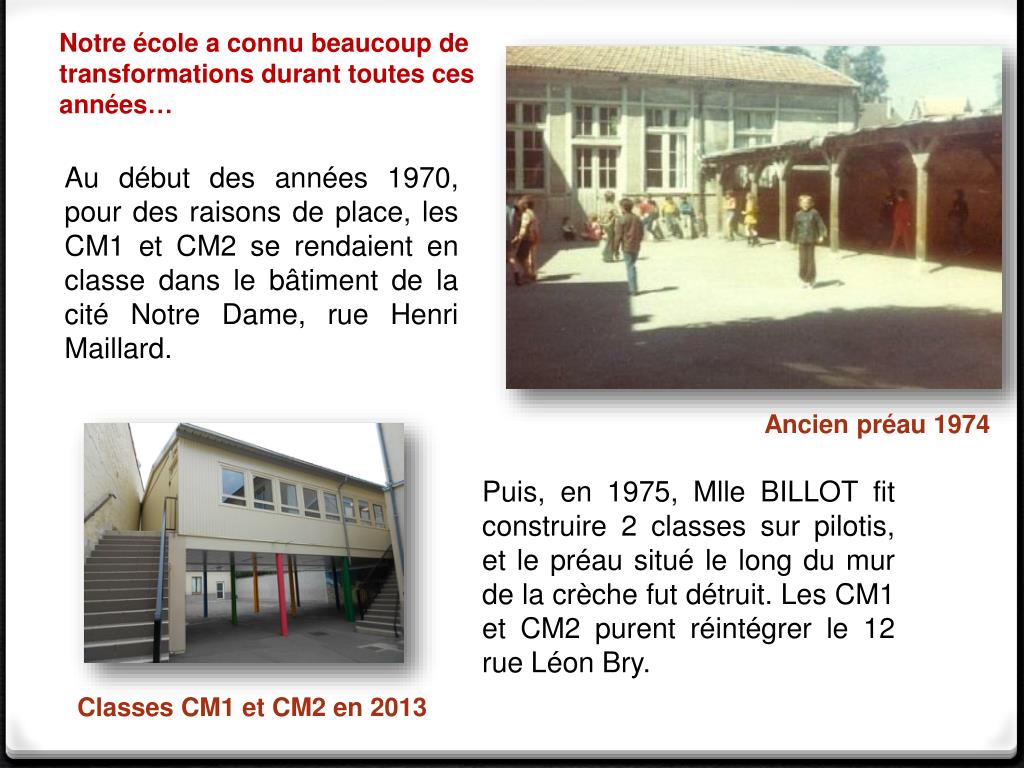 Notre école a connu beaucoup de transformations durant toutes ces années…

Au début des années 1970, pour des raisons de place, les CM1 et CM2 se rendaient en classe dans le bâtiment de la cité Notre Dame, rue Henri Maillard.

Ancien préau 1974

Puis, en 1975, Mlle BILLOT fit construire 2 classes sur pilotis, et le préau situé le long du mur de la crèche fut détruit. Les CM1 et CM2 purent réintégrer le 12 rue Léon Bry.

Classes CM1 et CM2 en 2013